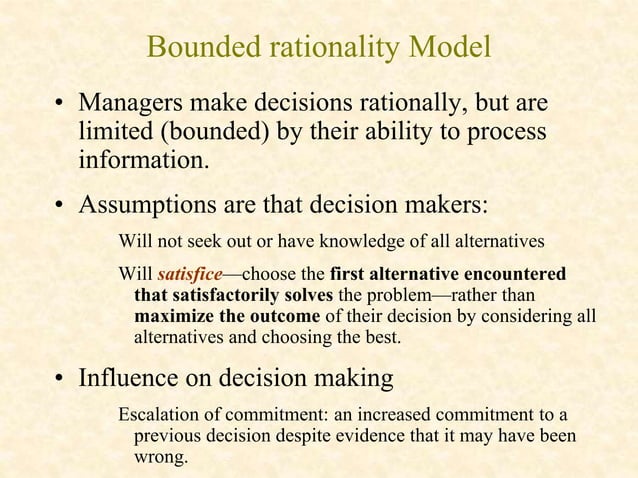 Bounded rationality Model

• Managers make decisions rationally, but are limited (bounded) by their ability to process information.

• Assumptions are that decision makers:

Will not seek out or have knowledge of all alternatives

Will satisfice—choose the first alternative encountered that satisfactorily solves the problem—rather than maximize the outcome of their decision by considering all alternatives and choosing the best.

• Influence on decision making

Escalation of commitment: an increased commitment to a previous decision despite evidence that it may have been wrong.